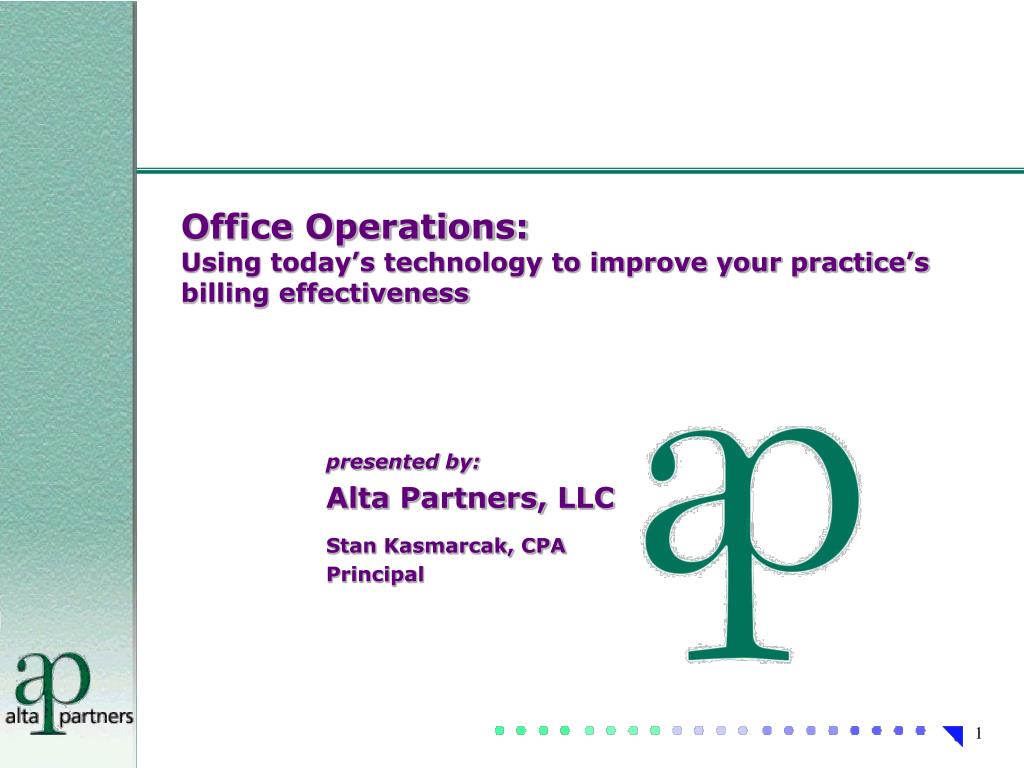 Office Operations:
Using today's technology to improve your practice's billing effectiveness

presented by:
Alta Partners, LLC

Stan Kasmarcak, CPA
Principal

ap

ap
alta partners

1